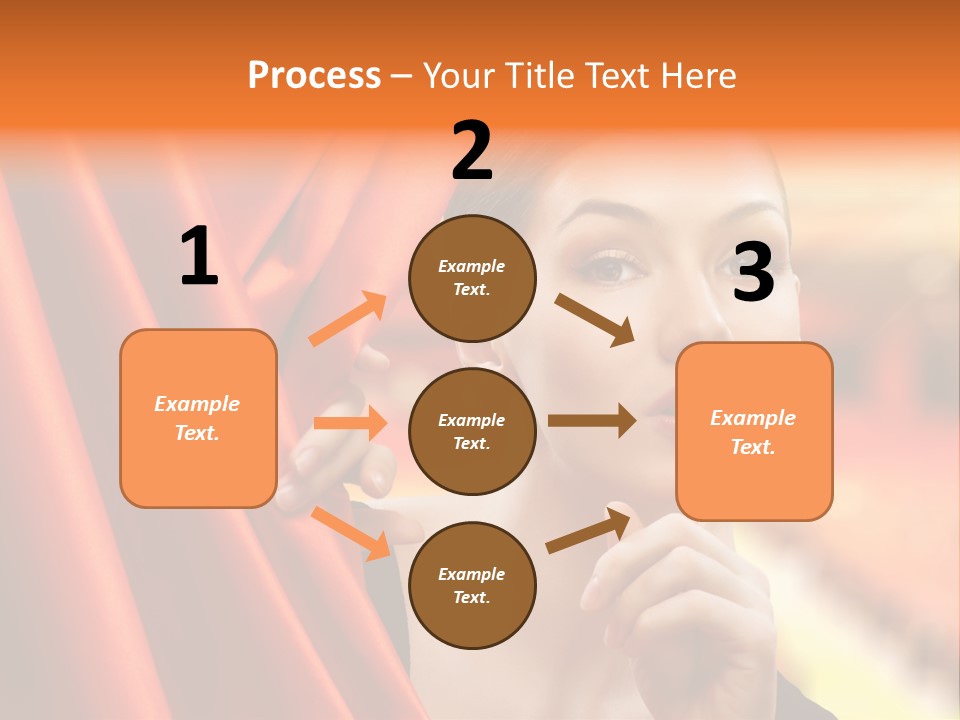 Process – Your Title Text Here

1

Example Text.

2

Example Text.

Example Text.

Example Text.

3

Example Text.